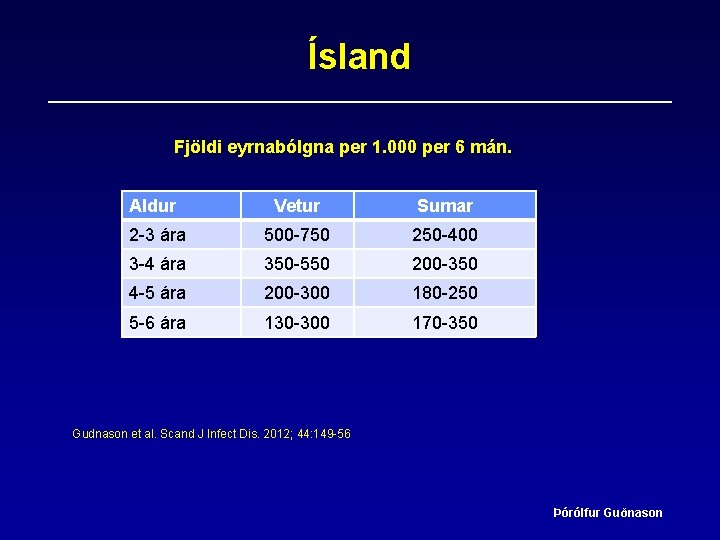 Ísland

Fjöldi eyrnabólgna per 1.000 per 6 mán.

| Aldur | Vetur | Sumar |
|---|---|---|
| 2-3 ára | 500-750 | 250-400 |
| 3-4 ára | 350-550 | 200-350 |
| 4-5 ára | 200-300 | 180-250 |
| 5-6 ára | 130-300 | 170-350 |

Gudnason et al. Scand J Infect Dis. 2012; 44:149-56

Þórólfur Guðnason